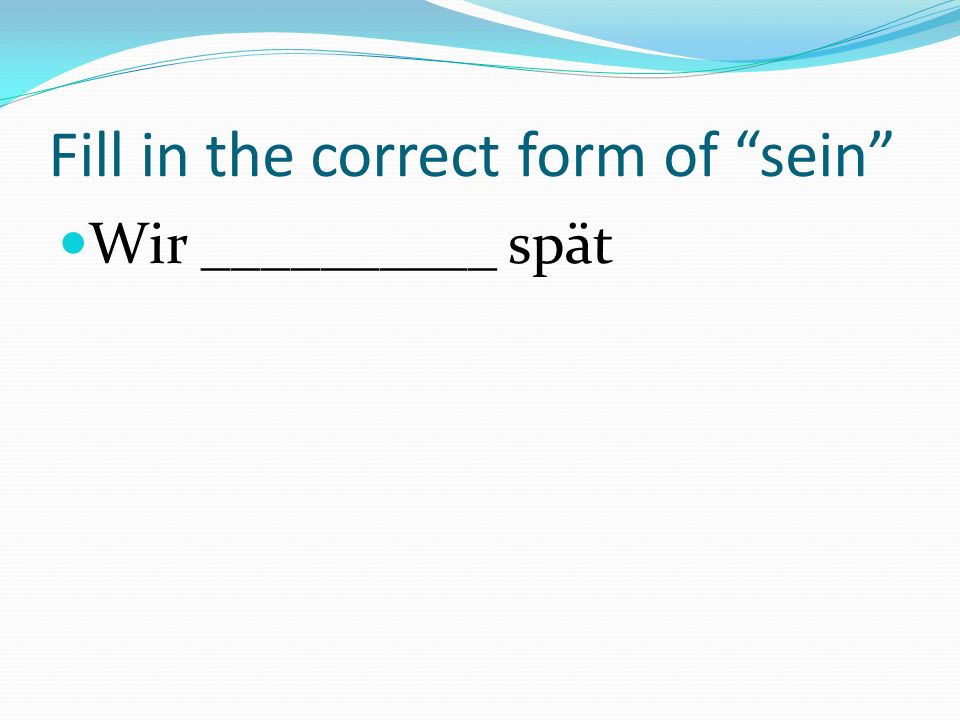 Fill in the correct form of “sein”

Wir __________ spät